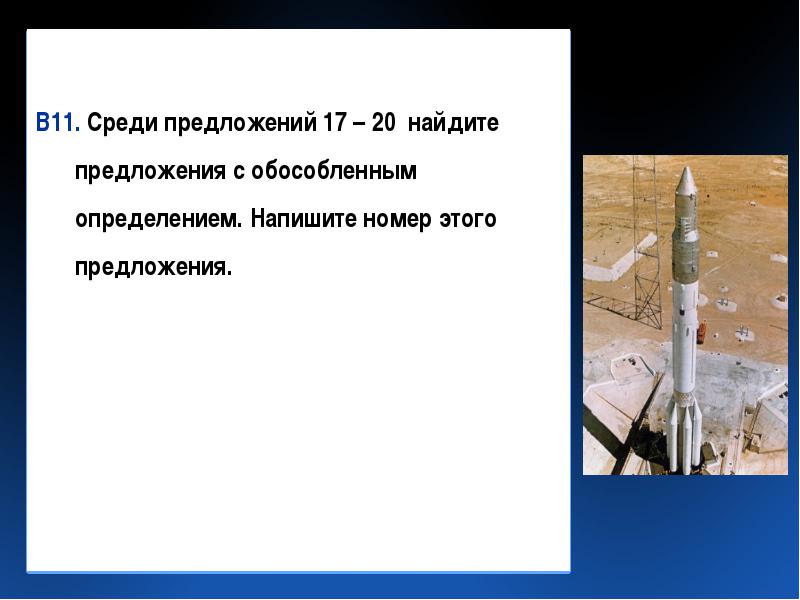 В11. Среди предложений 17 – 20 найдите предложения с обособленным определением. Напишите номер этого предложения.